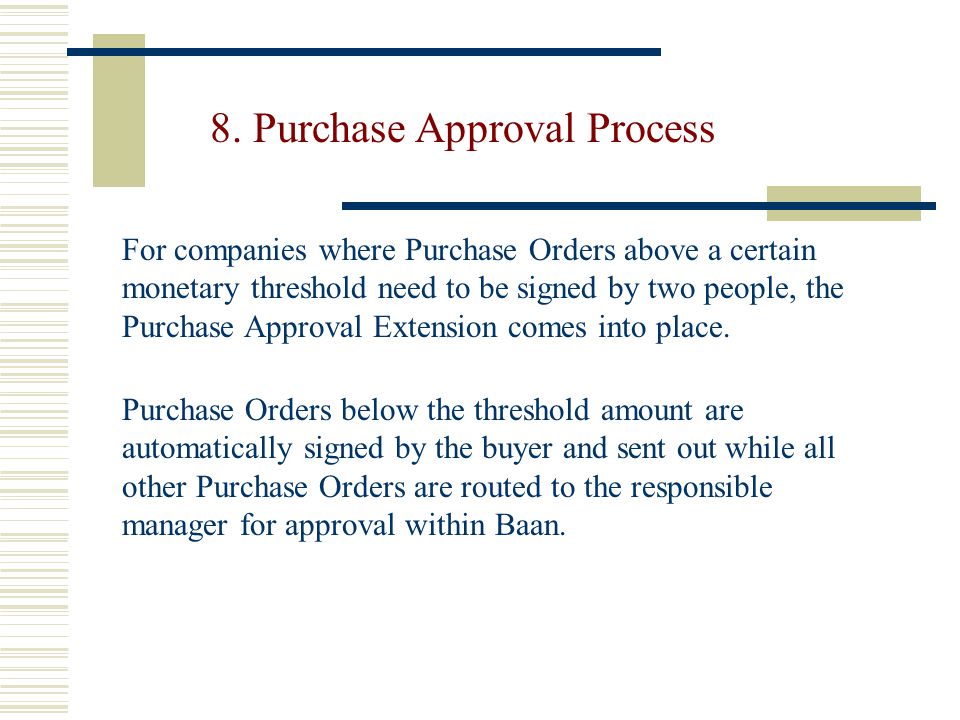 8. Purchase Approval Process

For companies where Purchase Orders above a certain monetary threshold need to be signed by two people, the Purchase Approval Extension comes into place.

Purchase Orders below the threshold amount are automatically signed by the buyer and sent out while all other Purchase Orders are routed to the responsible manager for approval within Baan.